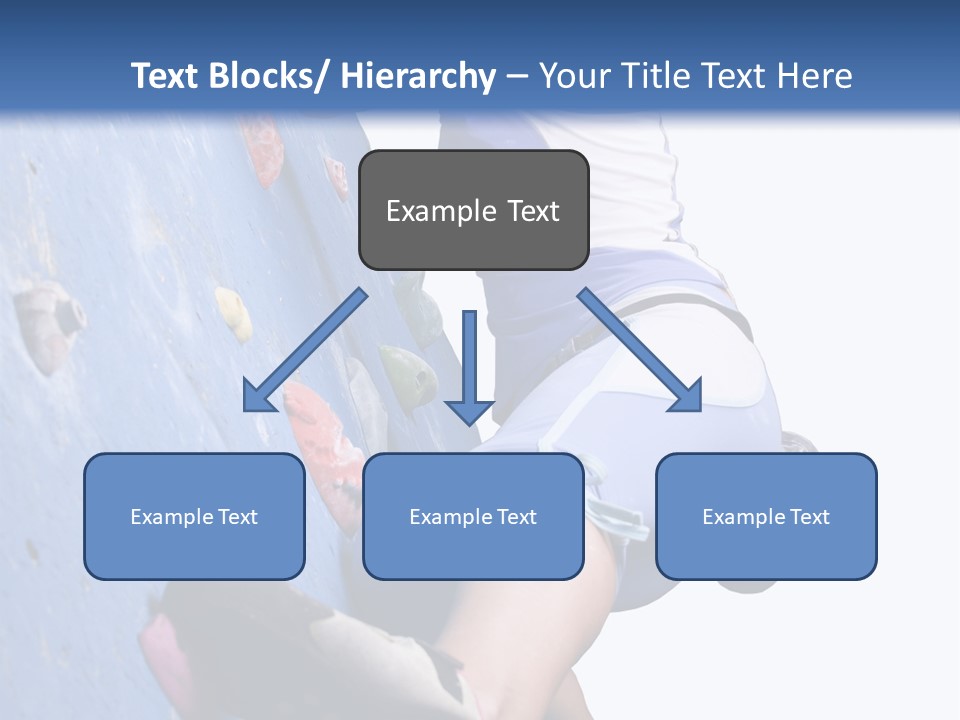 Text Blocks/ Hierarchy – Your Title Text Here

Example Text

Example Text

Example Text

Example Text